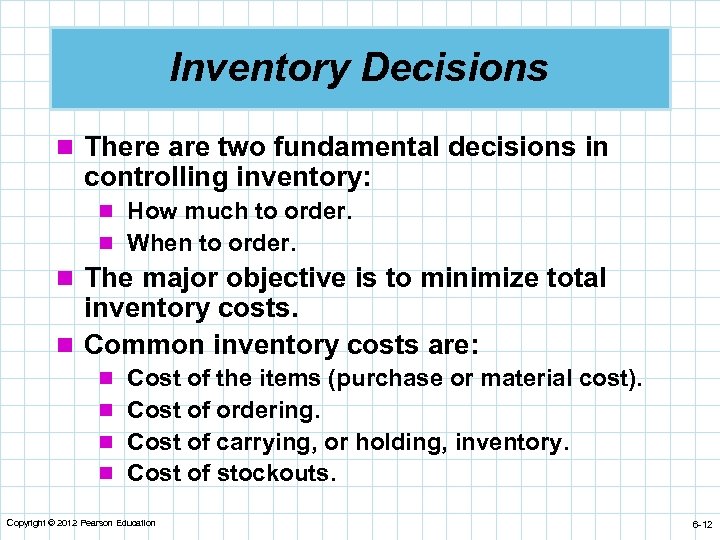 Inventory Decisions

There are two fundamental decisions in controlling inventory:

How much to order.

When to order.

The major objective is to minimize total inventory costs.

Common inventory costs are:

Cost of the items (purchase or material cost).

Cost of ordering.

Cost of carrying, or holding, inventory.

Cost of stockouts.

Copyright © 2012 Pearson Education

6-12